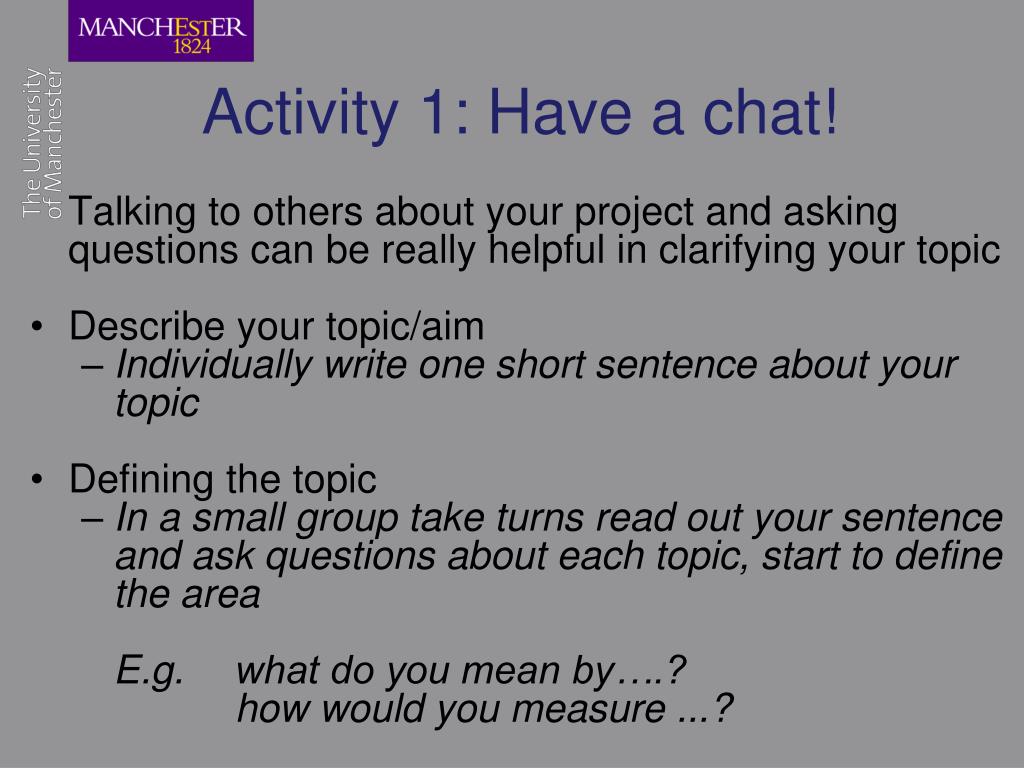 MANCHESTER
1824

The University of Manchester

Activity 1: Have a chat!

Talking to others about your project and asking questions can be really helpful in clarifying your topic

• Describe your topic/aim
– Individually write one short sentence about your topic

• Defining the topic
– In a small group take turns read out your sentence and ask questions about each topic, start to define the area

E.g. what do you mean by….?
how would you measure ...?